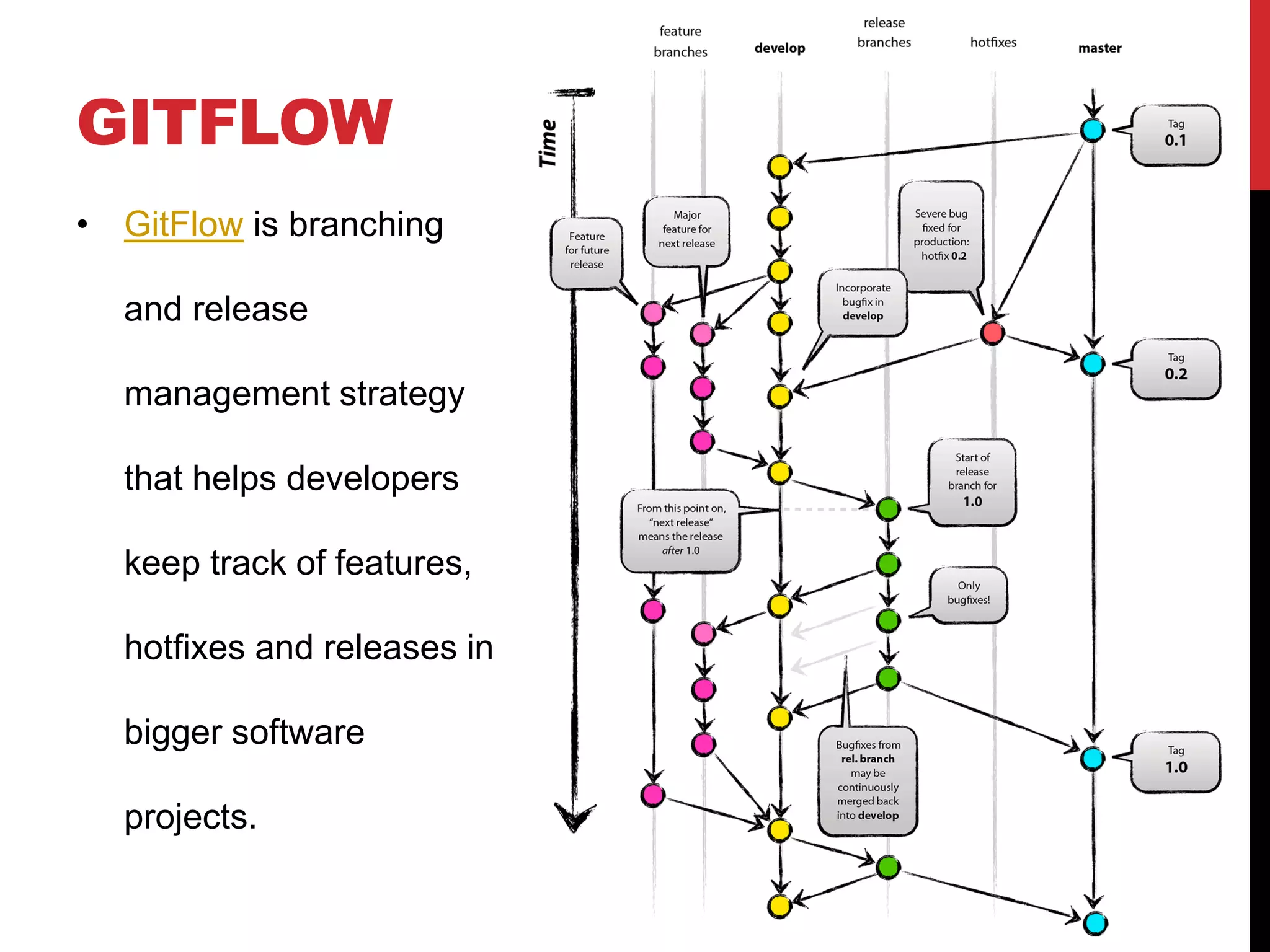 GITFLOW

• GitFlow is branching and release management strategy that helps developers keep track of features, hotfixes and releases in bigger software projects.

feature branches

develop

release branches

hotfixes

master

Time

Tag
0.1

Feature for future release

Major feature for next release

Severe bug fixed for production: hotfix 0.2

Incorporate bugfix in develop

Tag
0.2

Start of release branch for 1.0

From this point on, "next release" means the release after 1.0

Only bugfixes!

Bugfixes from rel. branch may be continuously merged back into develop

Tag
1.0